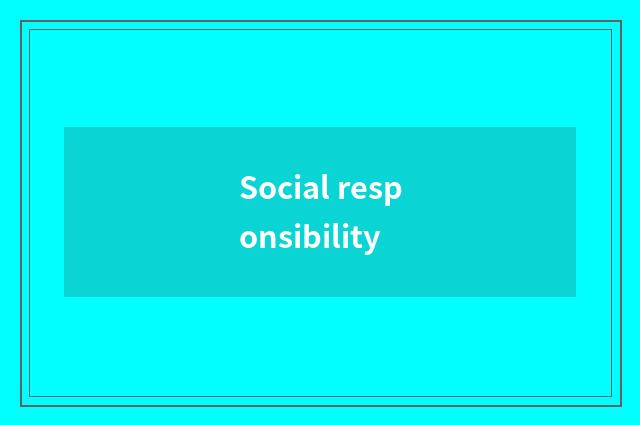 Social resp
onsibility